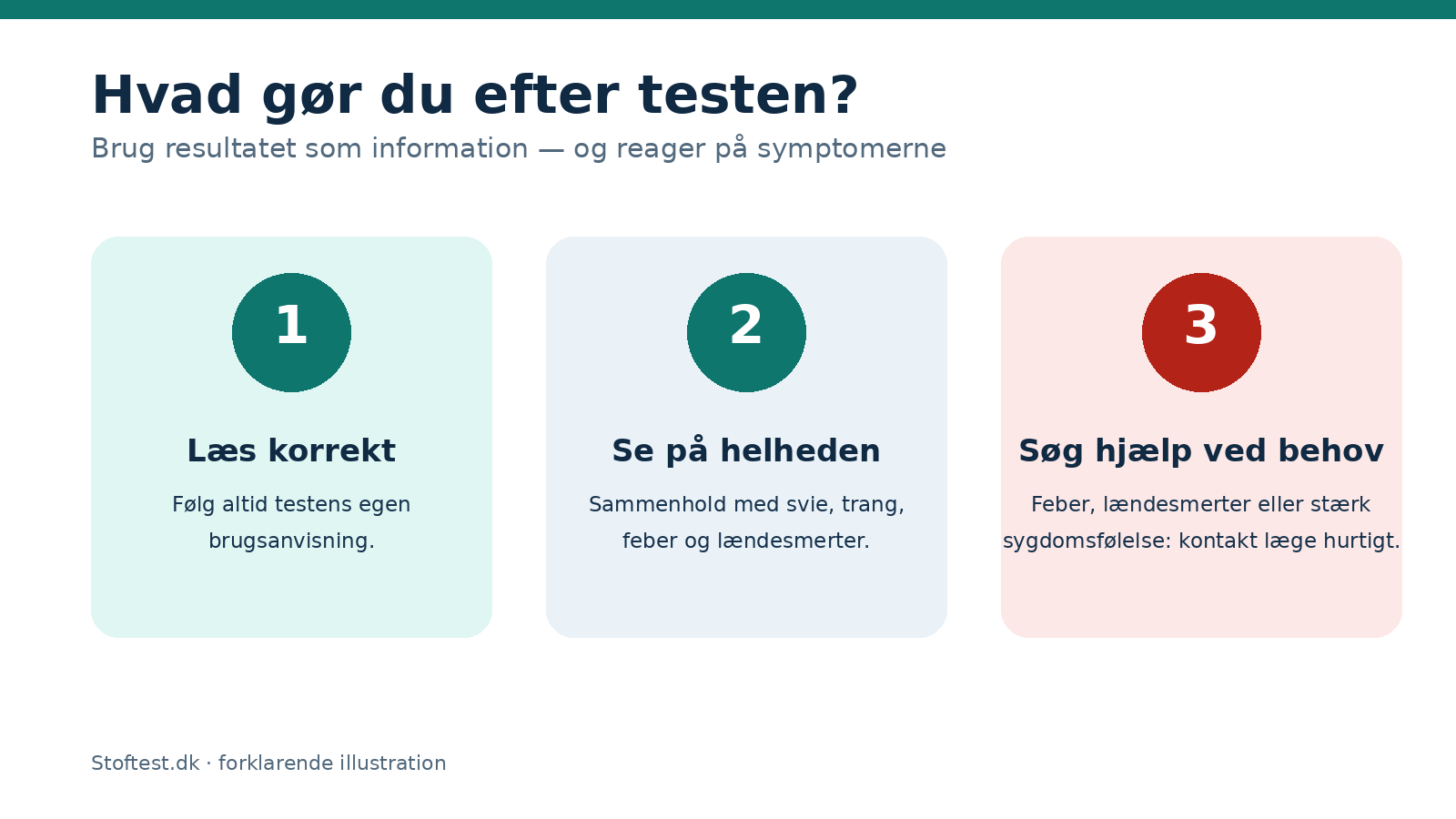 Hvad gør du efter testen?

Brug resultatet som information — og reager på symptomerne

1

Læs korrekt

Følg altid testens egen brugsanvisning.

2

Se på helheden

Sammenhold med svie, trang, feber og lændesmerter.

3

Søg hjælp ved behov

Feber, lændesmerter eller stærk sygdomsfølelse: kontakt læge hurtigt.

Stoftest.dk · forklarende illustration